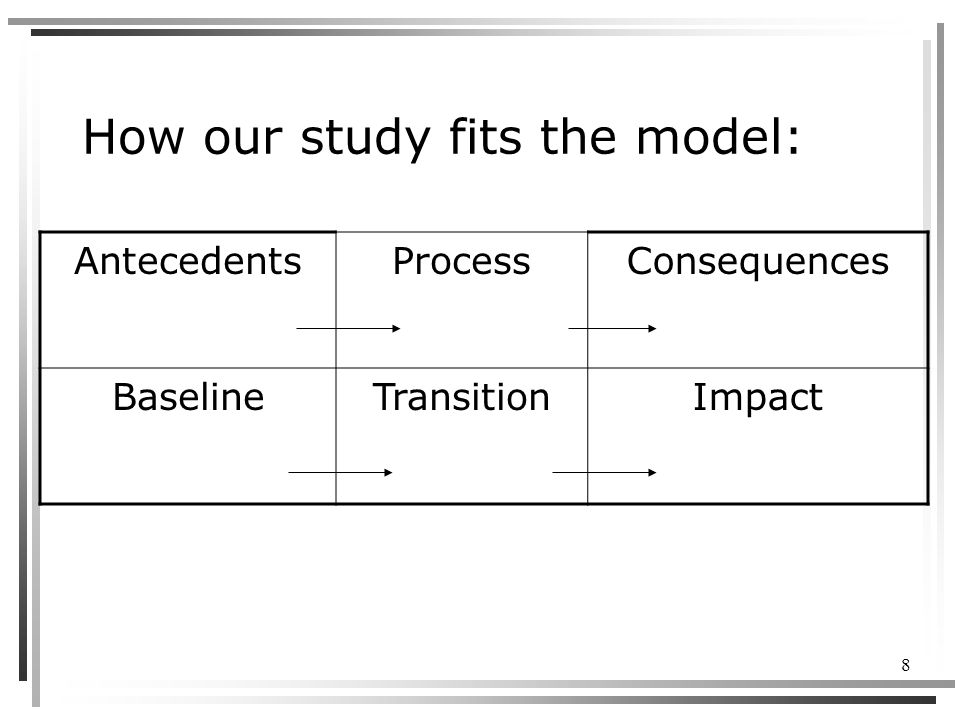 How our study fits the model:

| Antecedents | Process | Consequences |
|---|---|---|
| Baseline | Transition | Impact |

8